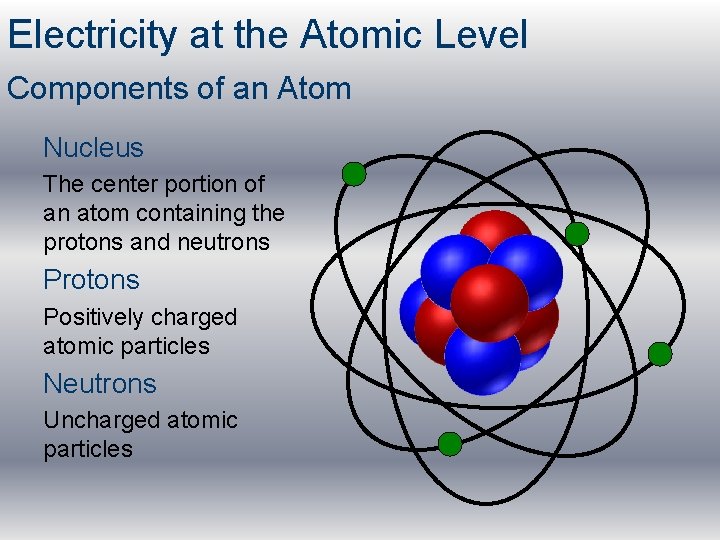 Electricity at the Atomic Level

Components of an Atom

Nucleus

The center portion of an atom containing the protons and neutrons

Protons

Positively charged atomic particles

Neutrons

Uncharged atomic particles